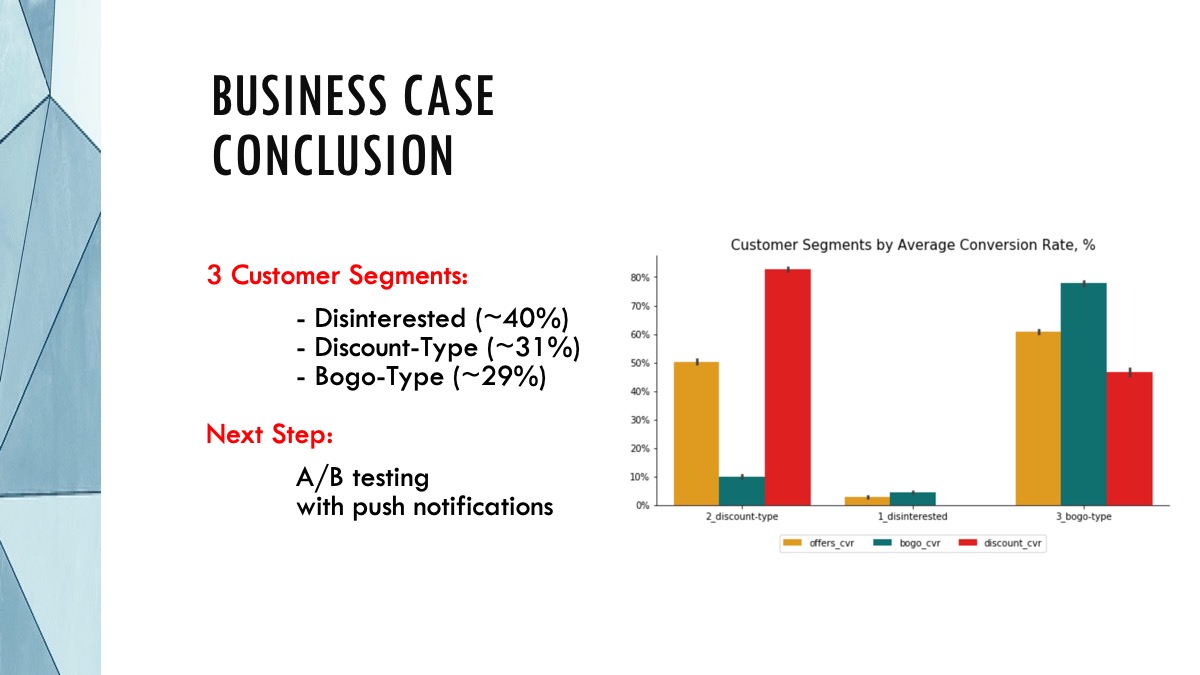 BUSINESS CASE CONCLUSION

3 Customer Segments:

- Disinterested (~40%)
- Discount-Type (~31%)
- Bogo-Type (~29%)

Next Step:

A/B testing
with push notifications

Customer Segments by Average Conversion Rate, %

80%
70%
60%
50%
40%
30%
20%
10%
0%

2_discount-type
1_disinterested
3_bogo-type

offers_cvr
bogo_cvr
discount_cvr